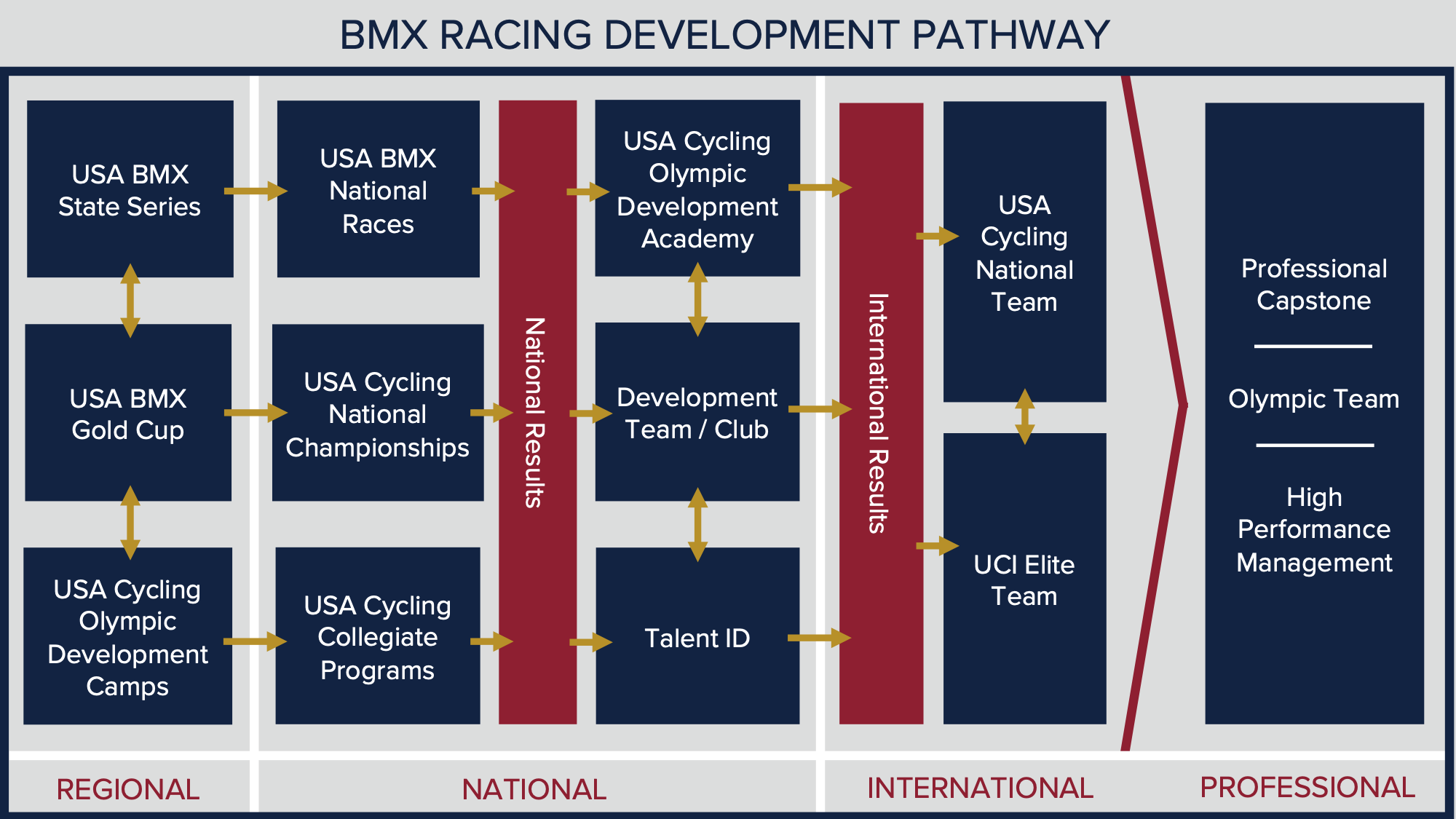 BMX RACING DEVELOPMENT PATHWAY

USA BMX State Series

USA BMX Gold Cup

USA Cycling Olympic Development Camps

USA BMX National Races

USA Cycling National Championships

USA Cycling Collegiate Programs

National Results

USA Cycling Olympic Development Academy

Development Team / Club

Talent ID

International Results

USA Cycling National Team

UCI Elite Team

Professional Capstone

Olympic Team

High Performance Management

REGIONAL

NATIONAL

INTERNATIONAL

PROFESSIONAL